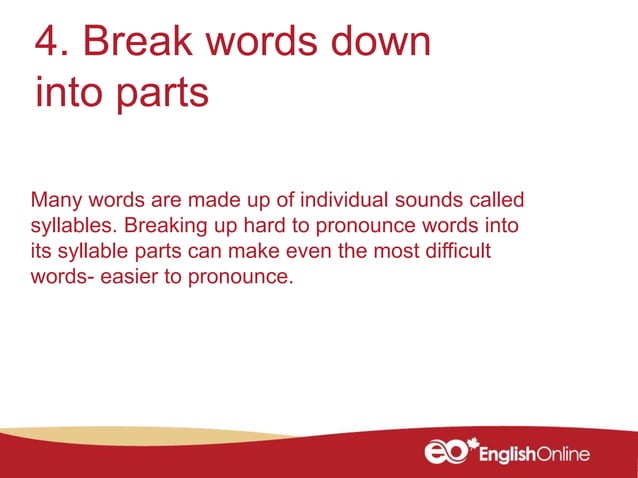 4. Break words down into parts

Many words are made up of individual sounds called syllables. Breaking up hard to pronounce words into its syllable parts can make even the most difficult words- easier to pronounce.

eo EnglishOnline